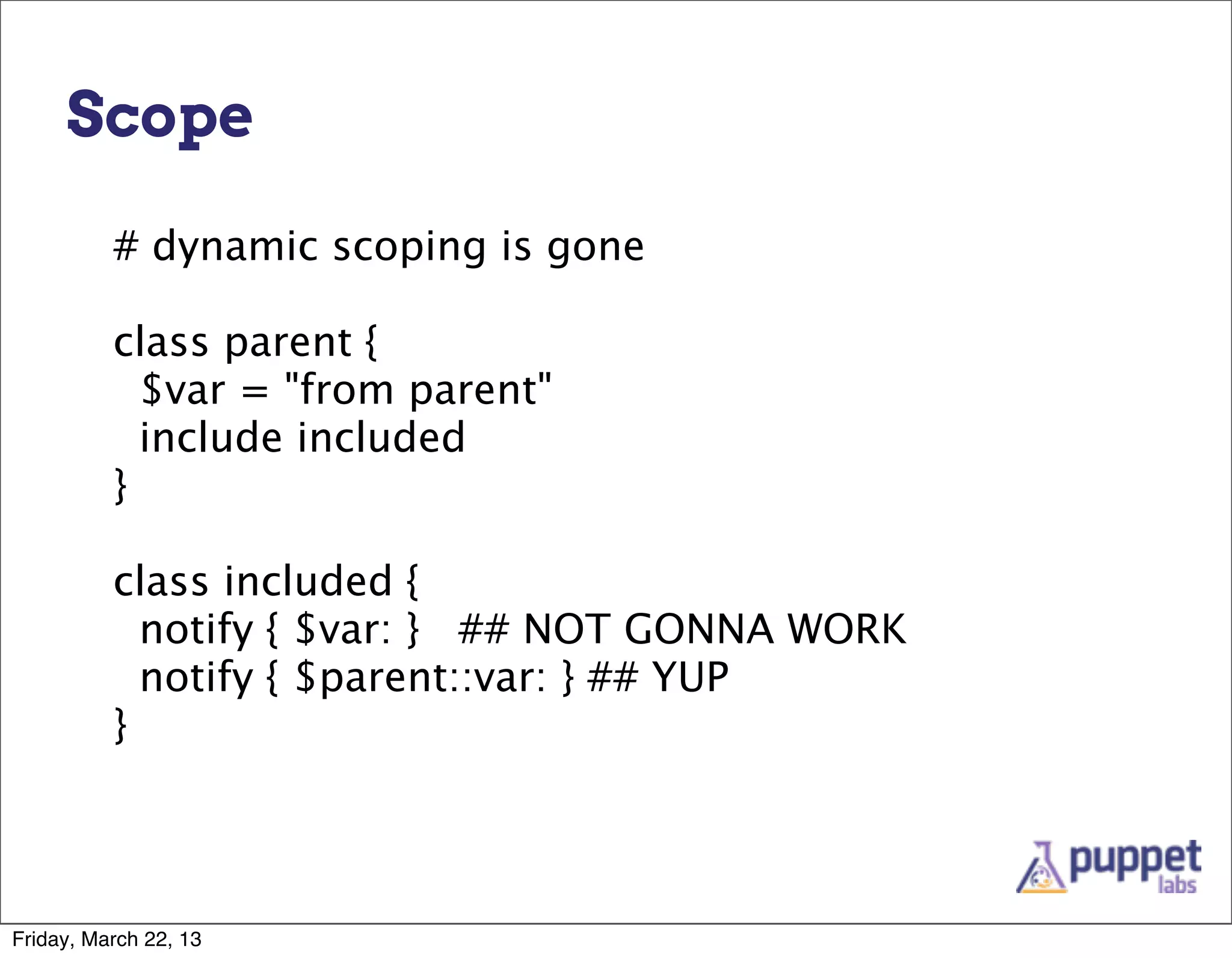 Scope

# dynamic scoping is gone

class parent {
  $var = "from parent"
  include included
}

class included {
  notify { $var: }   ## NOT GONNA WORK
  notify { $parent::var: } ## YUP
}

puppet labs

Friday, March 22, 13